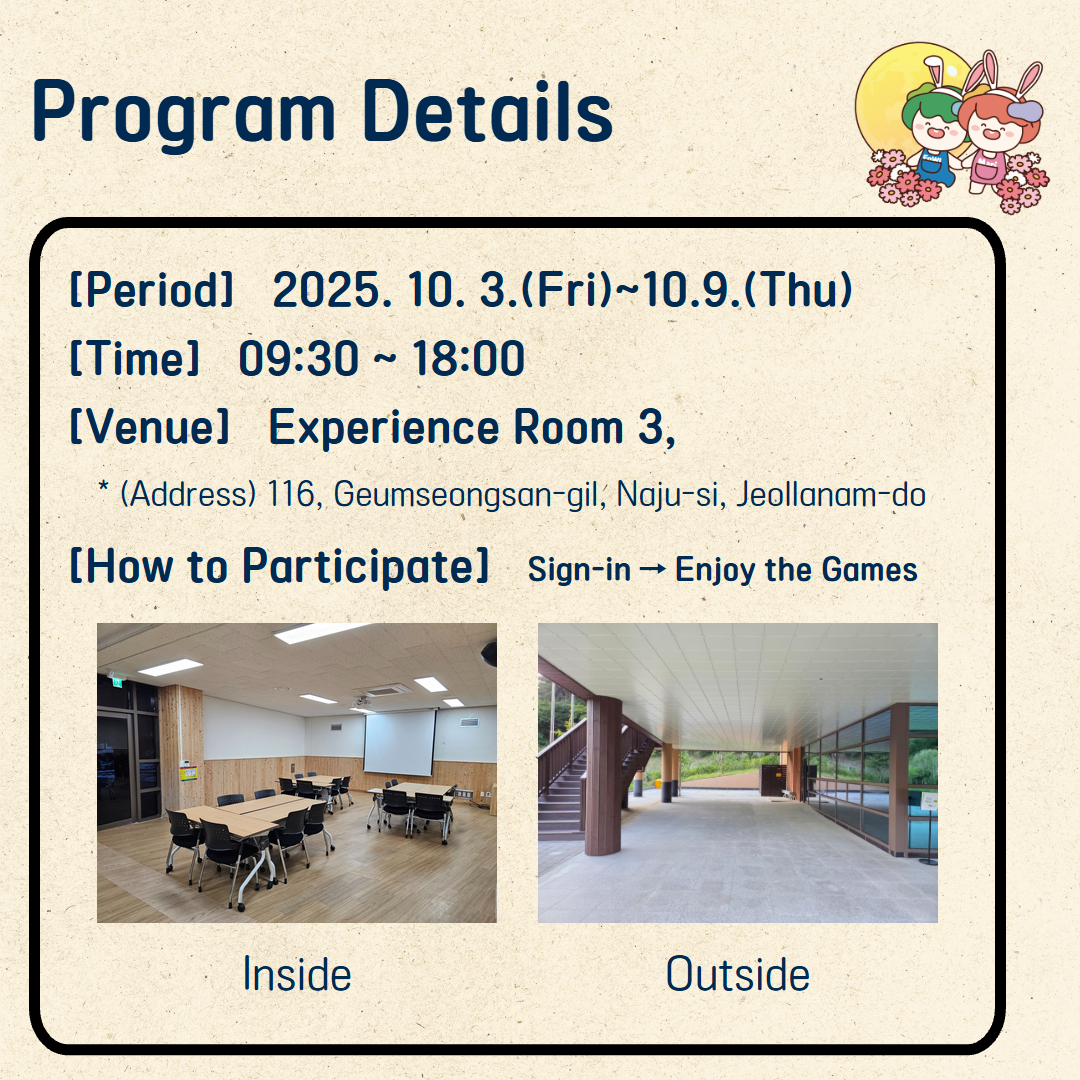 Program Details

[Period] 2025. 10. 3.(Fri)~10.9.(Thu)

[Time] 09:30 ~ 18:00

[Venue] Experience Room 3,

* (Address) 116, Geumseongsan-gil, Naju-si, Jeollanam-do

[How to Participate] Sign-in → Enjoy the Games

Inside

Outside